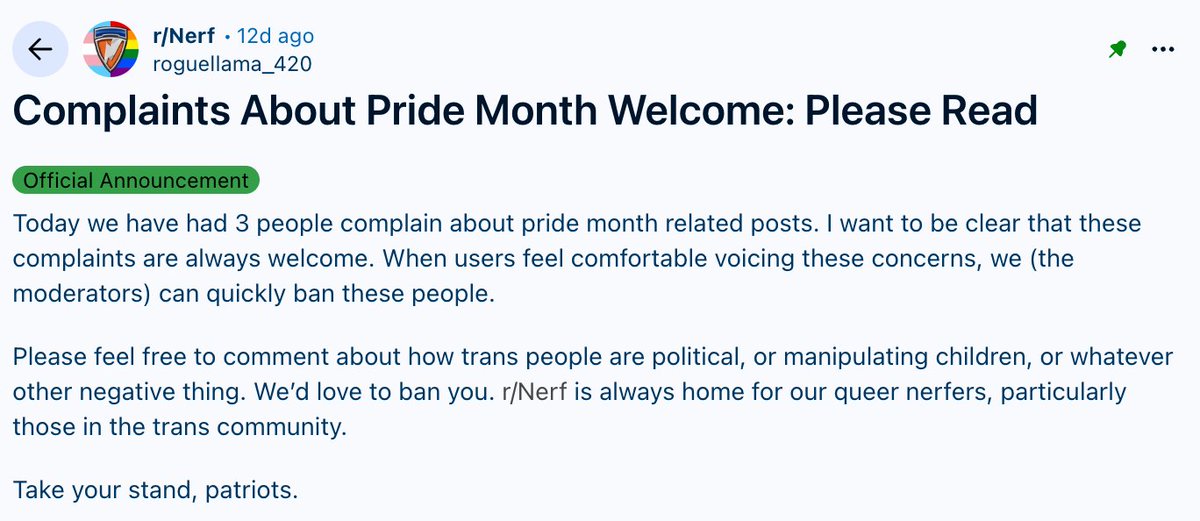 r/Nerf • 12d ago
roguellama_420

Complaints About Pride Month Welcome: Please Read

Official Announcement

Today we have had 3 people complain about pride month related posts. I want to be clear that these complaints are always welcome. When users feel comfortable voicing these concerns, we (the moderators) can quickly ban these people.

Please feel free to comment about how trans people are political, or manipulating children, or whatever other negative thing. We'd love to ban you. r/Nerf is always home for our queer nerfers, particularly those in the trans community.

Take your stand, patriots.